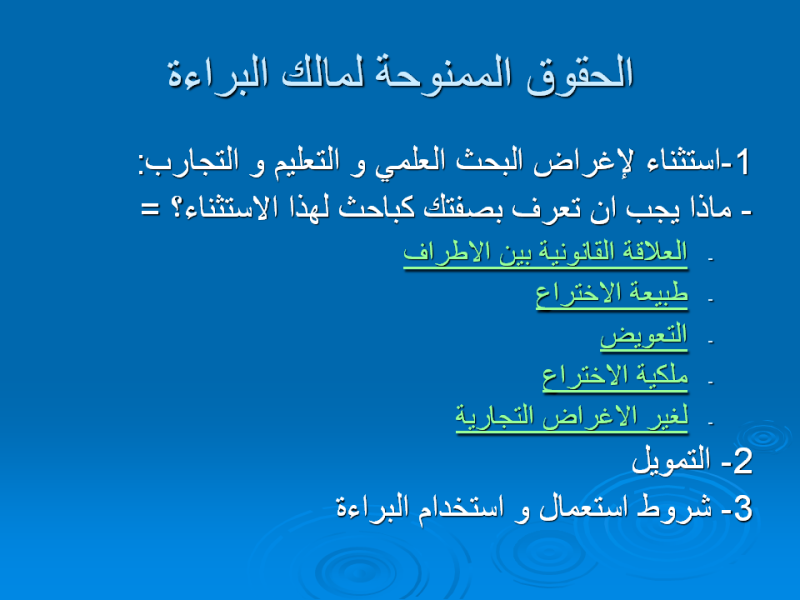 الحقوق الممنوحة لمالك البراءة

1-استثناء لإغراض البحث العلمي و التعليم و التجارب:
- ماذا يجب ان تعرف بصفتك كباحث لهذا الاستثناء؟ =

- العلاقة القانونية بين الاطراف
- طبيعة الاختراع
- التعويض
- ملكية الاختراع
- لغير الاغراض التجارية

2- التمويل
3- شروط استعمال و استخدام البراءة